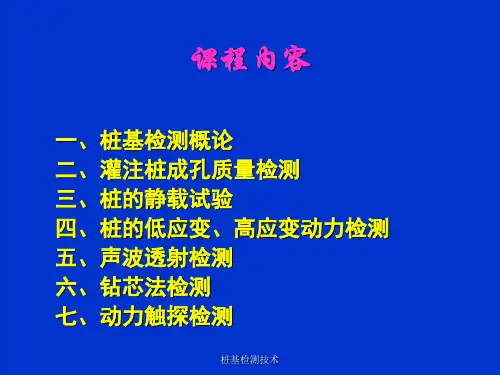 课程内容

一、桩基检测概论
二、灌注桩成孔质量检测
三、桩的静载试验
四、桩的低应变、高应变动力检测
五、声波透射检测
六、钻芯法检测
七、动力触探检测

桩基检测技术